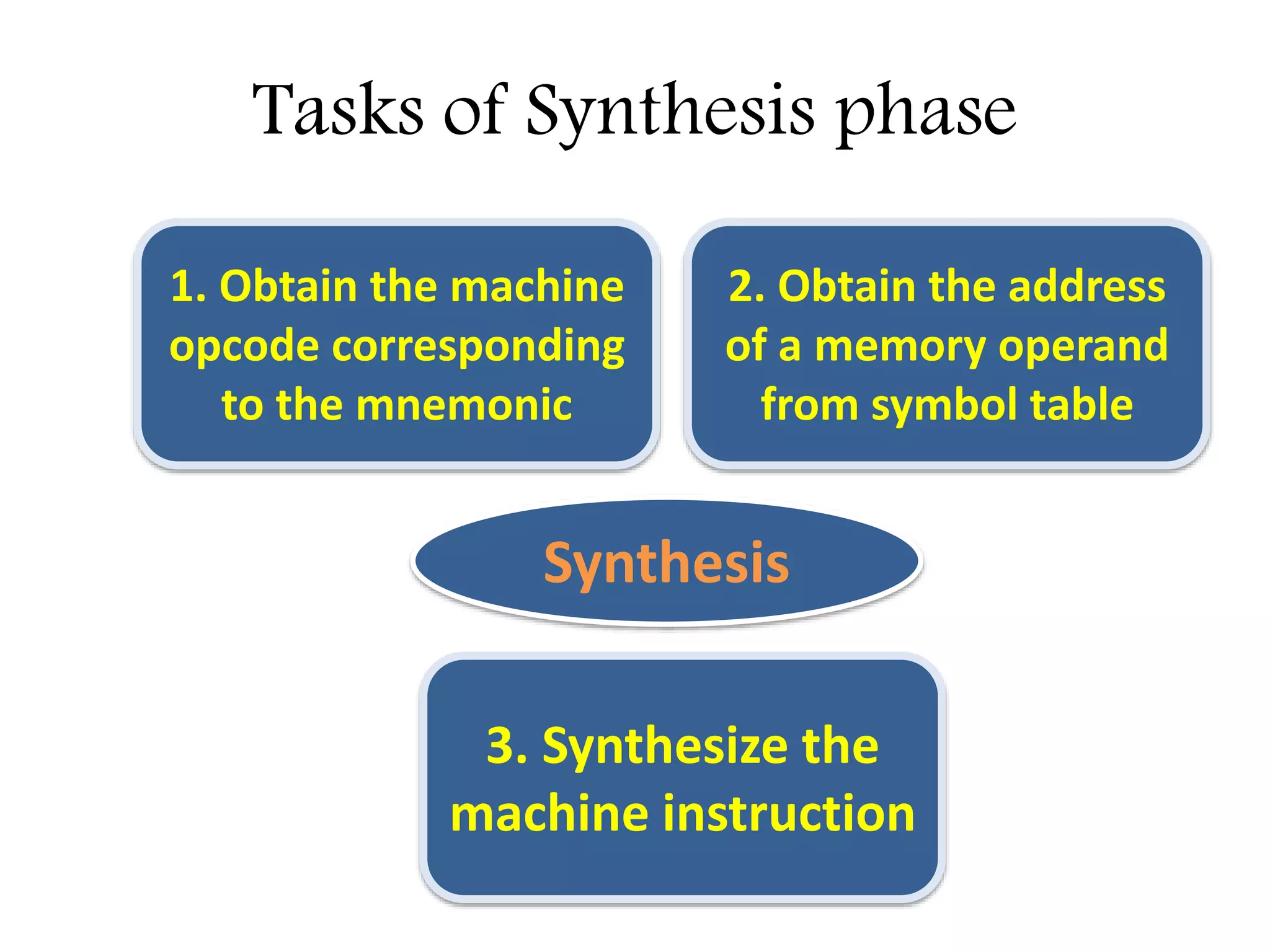 Tasks of Synthesis phase

1. Obtain the machine opcode corresponding to the mnemonic

2. Obtain the address of a memory operand from symbol table

Synthesis

3. Synthesize the machine instruction